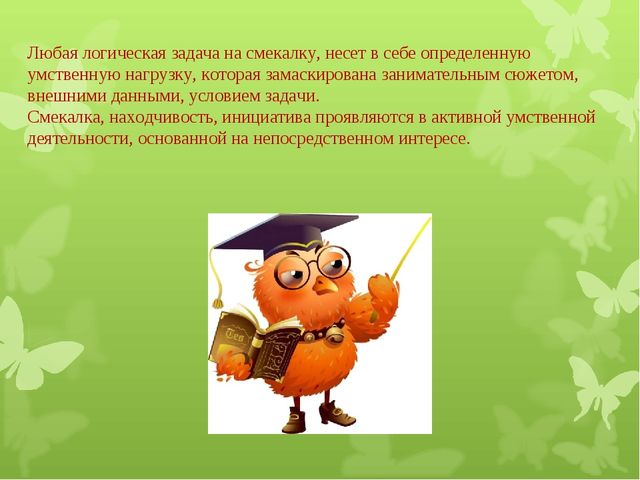 Любая логическая задача на смекалку, несет в себе определенную умственную нагрузку, которая замаскирована занимательным сюжетом, внешними данными, условием задачи.
Смекалка, находчивость, инициатива проявляются в активной умственной деятельности, основанной на непосредственном интересе.